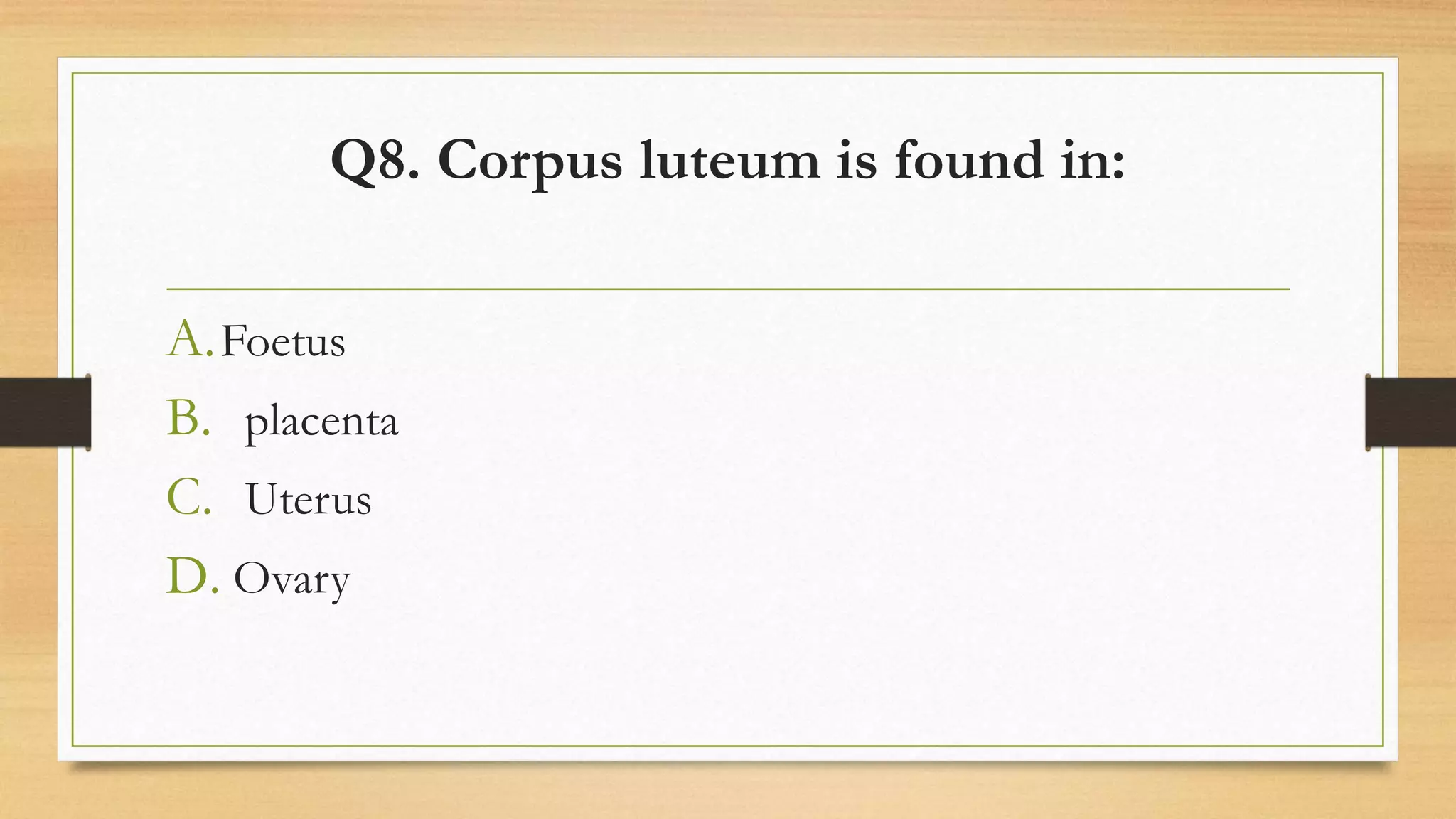 Q8. Corpus luteum is found in:

A. Foetus
B. placenta
C. Uterus
D. Ovary